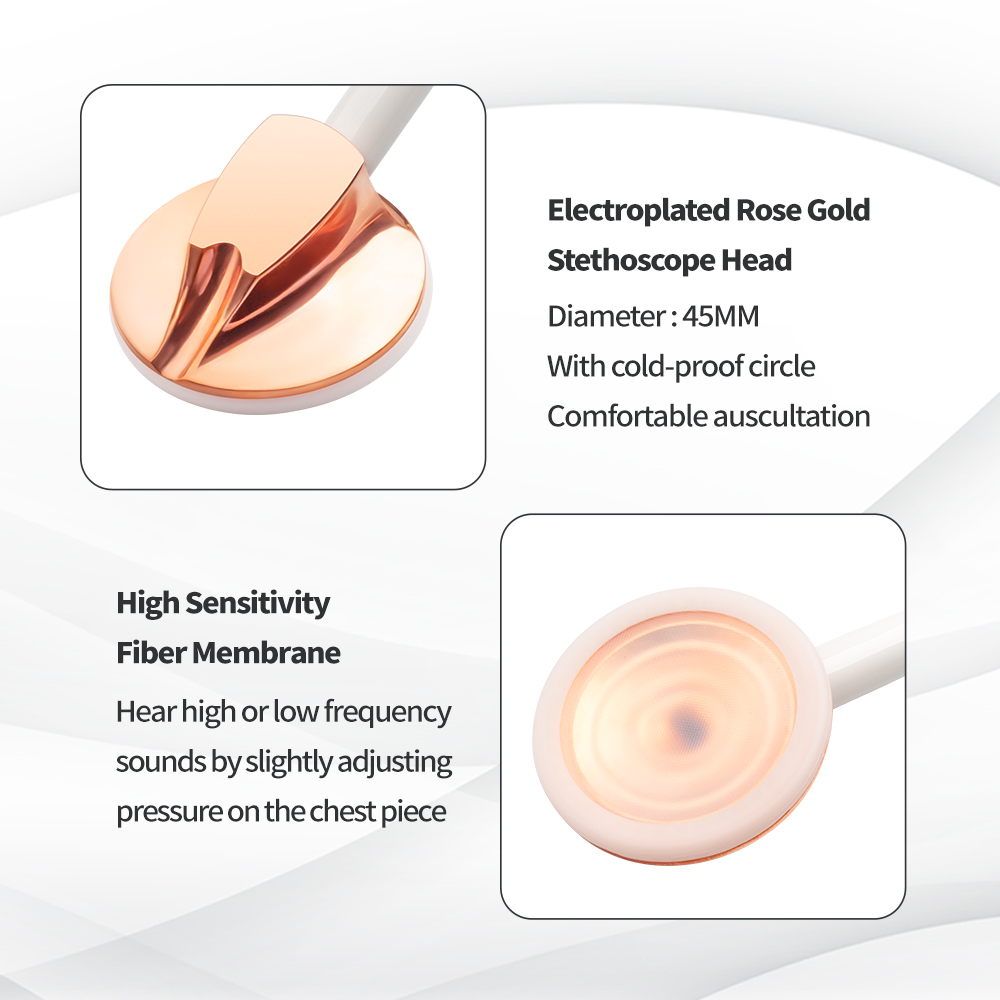 Electroplated Rose Gold
Stethoscope Head

Diameter : 45MM
With cold-proof circle
Comfortable auscultation

High Sensitivity
Fiber Membrane

Hear high or low frequency sounds by slightly adjusting pressure on the chest piece